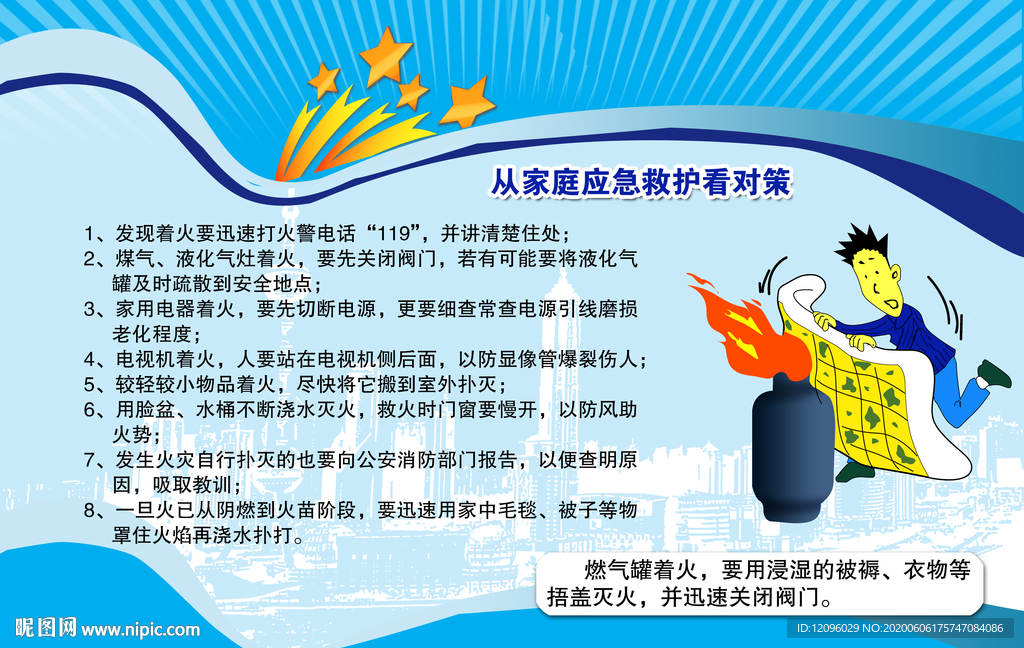 从家庭应急救护看对策

1、发现着火要迅速打火警电话“119”，并讲清楚住处；
2、煤气、液化气灶着火，要先关闭阀门，若有可能要将液化气罐及时疏散到安全地点；
3、家用电器着火，要先切断电源，更要细查常查电源引线磨损老化程度；
4、电视机着火，人要站在电视机侧后面，以防显像管爆裂伤人；
5、较轻较小物品着火，尽快将它搬到室外扑灭；
6、用脸盆、水桶不断浇水灭火，救火时门窗要慢开，以防风助火势；
7、发生火灾自行扑灭的也要向公安消防部门报告，以便查明原因，吸取教训；
8、一旦火已从阴燃到火苗阶段，要迅速用家中毛毯、被子等物罩住火焰再浇水扑打。

燃气罐着火，要用浸湿的被褥、衣物等捂盖灭火，并迅速关闭阀门。

昵图网 www.nipic.com

ID:12096029 NO:20200606175747084086